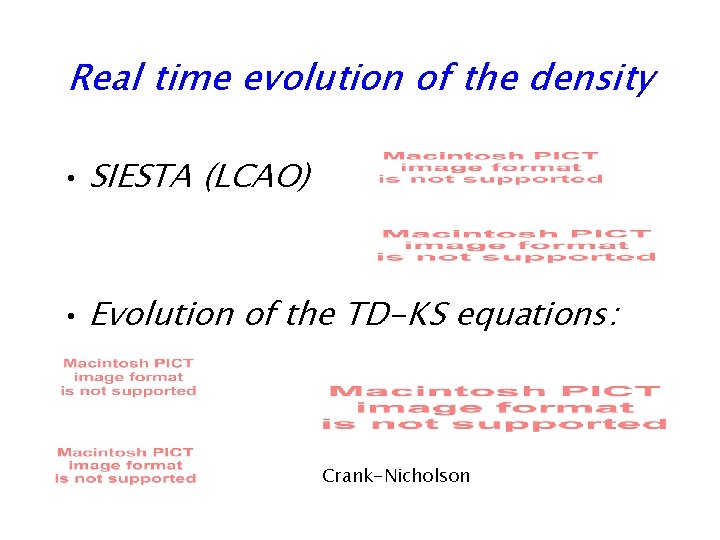 Real time evolution of the density

• SIESTA (LCAO)

Macintosh PICT image format is not supported

Macintosh PICT image format is not supported

• Evolution of the TD-KS equations:

Macintosh PICT image format is not supported

Macintosh PICT image format is not supported

Macintosh PICT image format is not supported

Crank-Nicholson